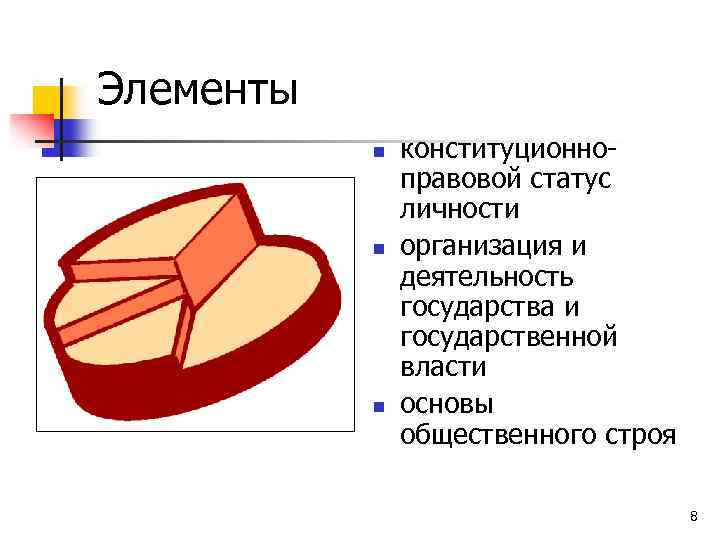 Элементы

- конституционно-правовой статус личности
- организация и деятельность государства и государственной власти
- основы общественного строя

8